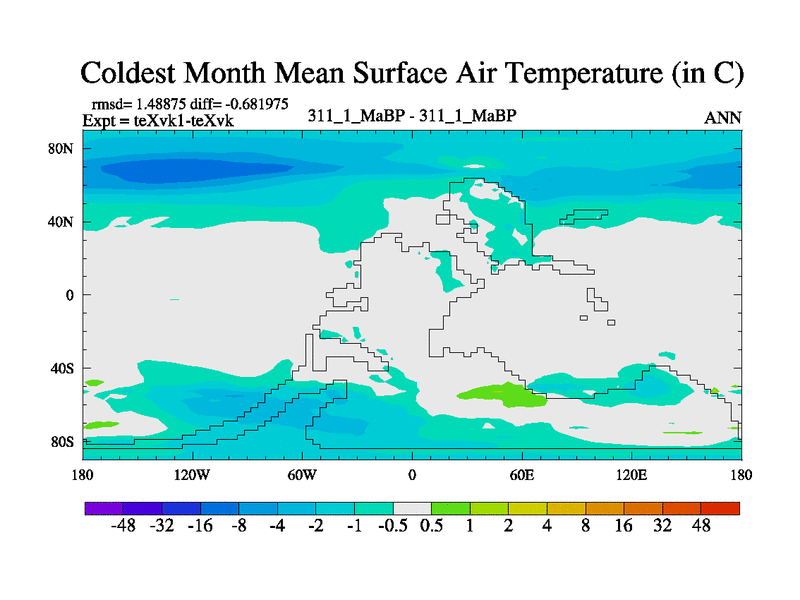 Coldest Month Mean Surface Air Temperature (in C)

rmsd= 1.48875 diff= -0.681975
Expt = teXvk1-teXvk

311_1_MaBP - 311_1_MaBP

ANN

80N
40N
0
40S
80S

180 120W 60W 0 60E 120E 180

-48 -32 -16 -8 -4 -2 -1 -0.5 0.5 1 2 4 8 16 32 48